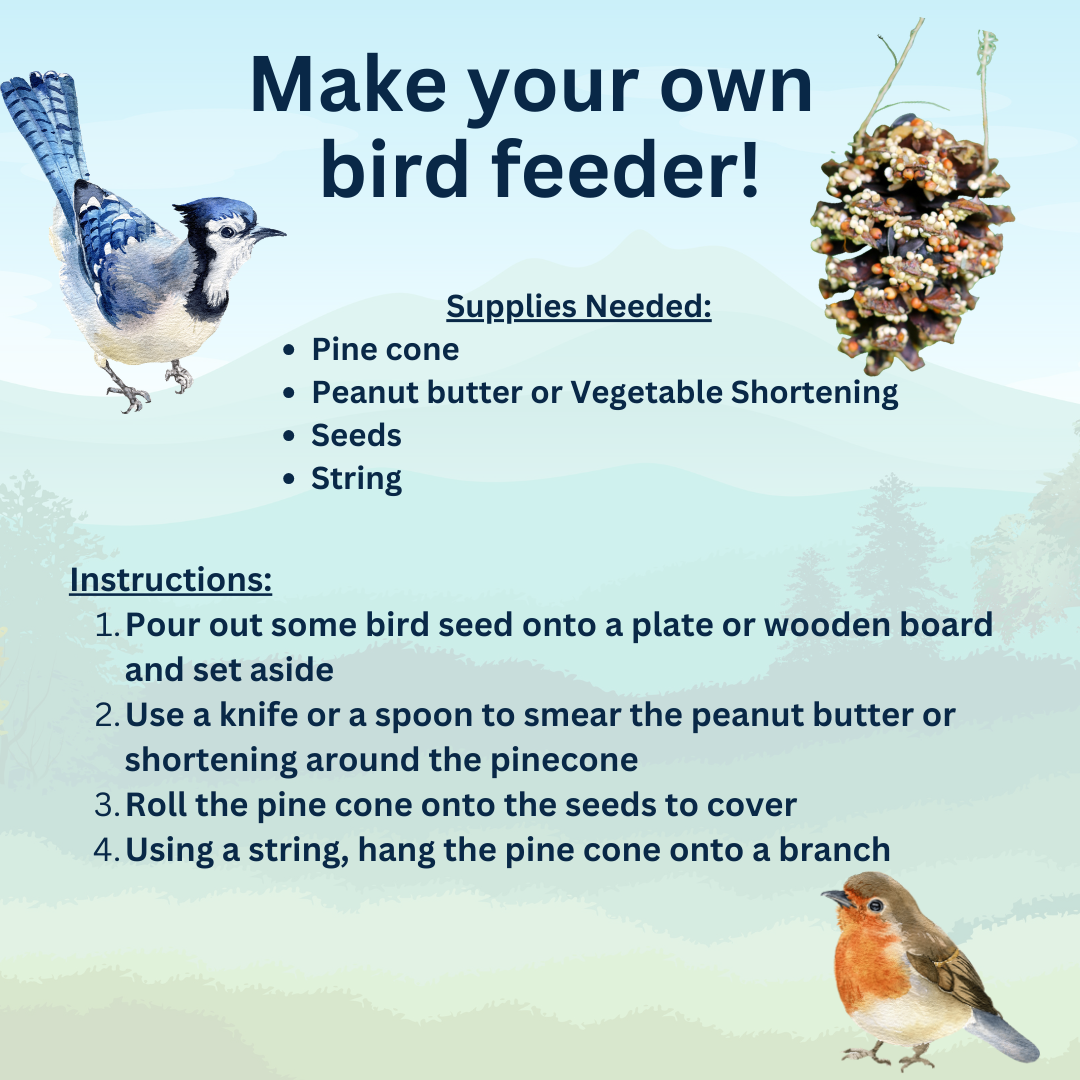 Make your own bird feeder!

Supplies Needed:

- Pine cone
- Peanut butter or Vegetable Shortening
- Seeds
- String

Instructions:

1. Pour out some bird seed onto a plate or wooden board and set aside
2. Use a knife or a spoon to smear the peanut butter or shortening around the pinecone
3. Roll the pine cone onto the seeds to cover
4. Using a string, hang the pine cone onto a branch